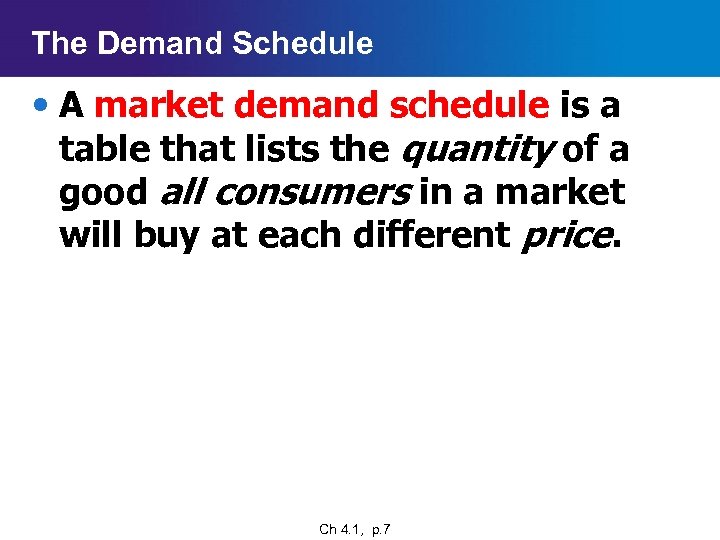 The Demand Schedule

• A market demand schedule is a table that lists the quantity of a good all consumers in a market will buy at each different price.

Ch 4.1, p.7